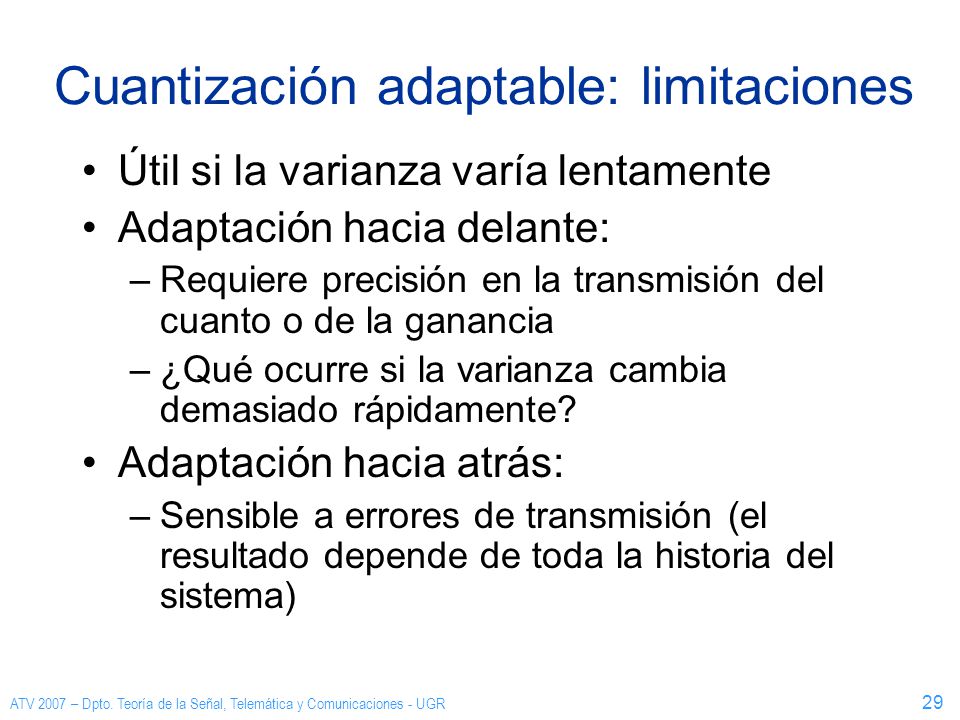 Cuantización adaptable: limitaciones

• Útil si la varianza varía lentamente
• Adaptación hacia delante:
– Requiere precisión en la transmisión del cuanto o de la ganancia
– ¿Qué ocurre si la varianza cambia demasiado rápidamente?
• Adaptación hacia atrás:
– Sensible a errores de transmisión (el resultado depende de toda la historia del sistema)

ATV 2007 – Dpto. Teoría de la Señal, Telemática y Comunicaciones - UGR

29